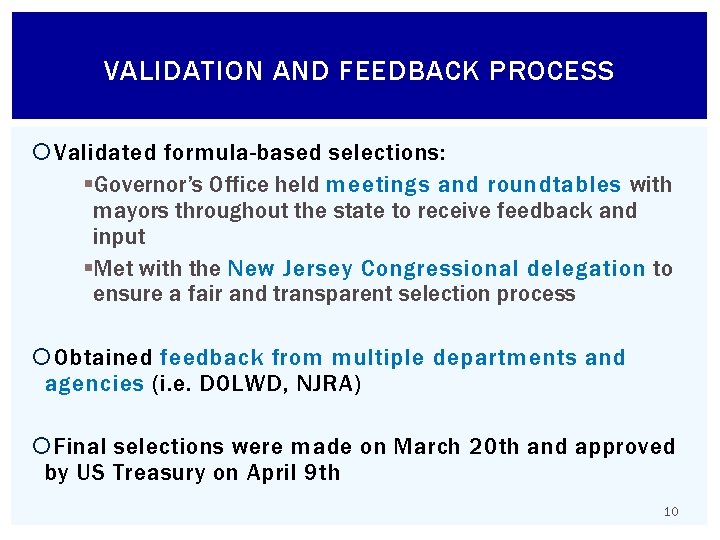 VALIDATION AND FEEDBACK PROCESS

Validated formula-based selections:

Governor's Office held meetings and roundtables with mayors throughout the state to receive feedback and input

Met with the New Jersey Congressional delegation to ensure a fair and transparent selection process

Obtained feedback from multiple departments and agencies (i.e. DOLWD, NJRA)

Final selections were made on March 20th and approved by US Treasury on April 9th

10